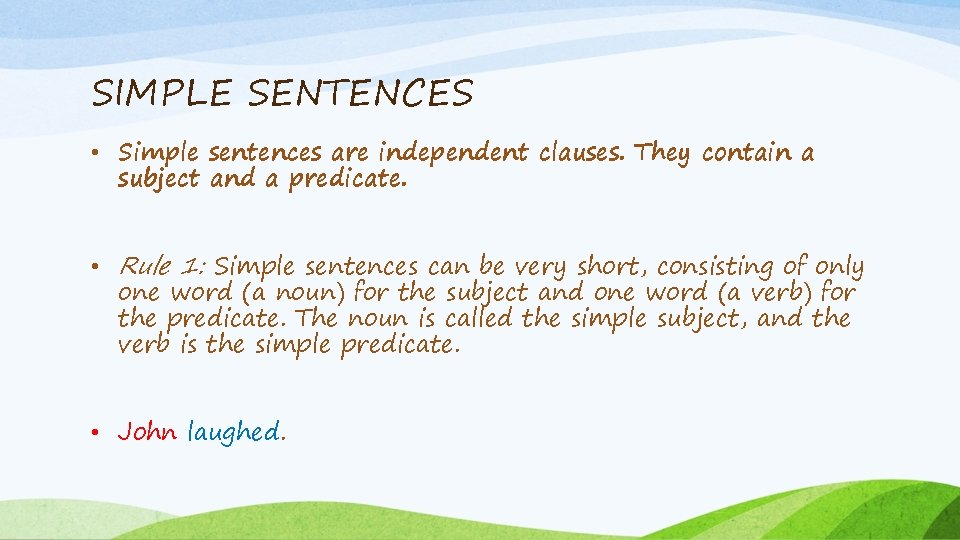 SIMPLE SENTENCES

• Simple sentences are independent clauses. They contain a subject and a predicate.

• Rule 1: Simple sentences can be very short, consisting of only one word (a noun) for the subject and one word (a verb) for the predicate. The noun is called the simple subject, and the verb is the simple predicate.

• John laughed.